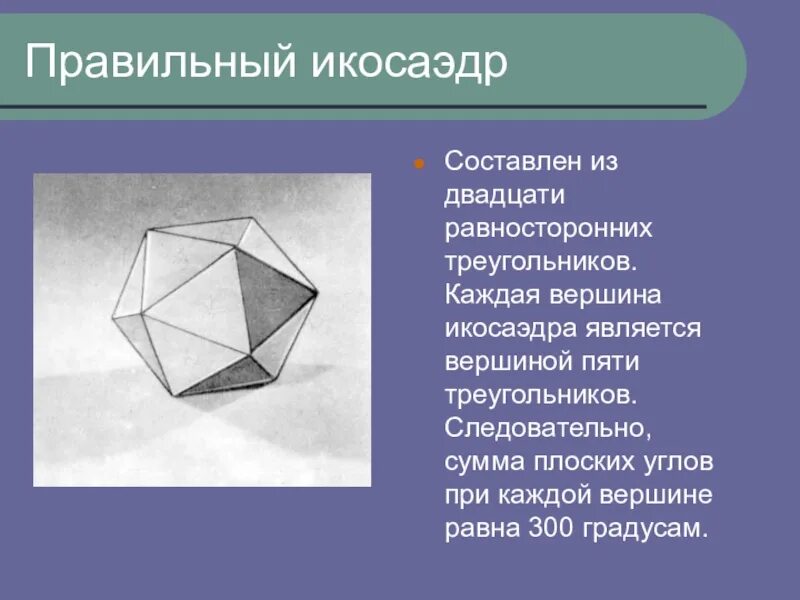 Правильный икосаэдр

Составлен из двадцати равносторонних треугольников. Каждая вершина икосаэдра является вершиной пяти треугольников. Следовательно, сумма плоских углов при каждой вершине равна 300 градусам.